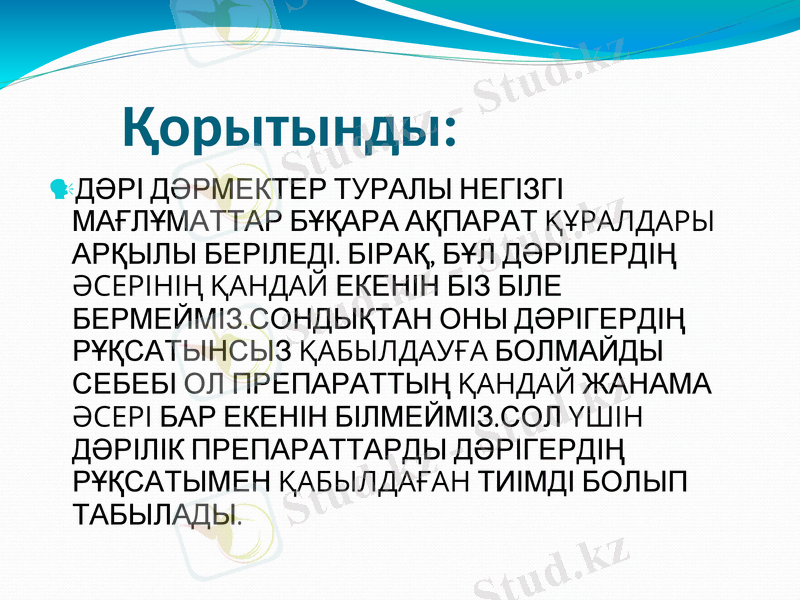 Қорытынды:

ДӘРІ ДӘРМЕКТЕР ТУРАЛЫ НЕГІЗГІ МАҒЛҰМАТТАР БҰҚАРА АҚПАРАТ ҚҰРАЛДАРЫ АРҚЫЛЫ БЕРІЛЕДІ. БІРАҚ, БҰЛ ДӘРІЛЕРДІҢ ӘСЕРІНІҢ ҚАНДАЙ ЕКЕНІН БІЗ БІЛЕ БЕРМЕЙМІЗ.СОНДЫҚТАН ОНЫ ДӘРІГЕРДІҢ РҰҚСАТЫНСЫЗ ҚАБЫЛДАУҒА БОЛМАЙДЫ СЕБЕБІ ОЛ ПРЕПАРАТТЫҢ ҚАНДАЙ ЖАНАМА ӘСЕРІ БАР ЕКЕНІН БІЛМЕЙМІЗ.СОЛ ҮШІН ДӘРІЛІК ПРЕПАРАТТАРДЫ ДӘРІГЕРДІҢ РҰҚСАТЫМЕН ҚАБЫЛДАҒАН ТИІМДІ БОЛЫП ТАБЫЛАДЫ.

Stud.kz